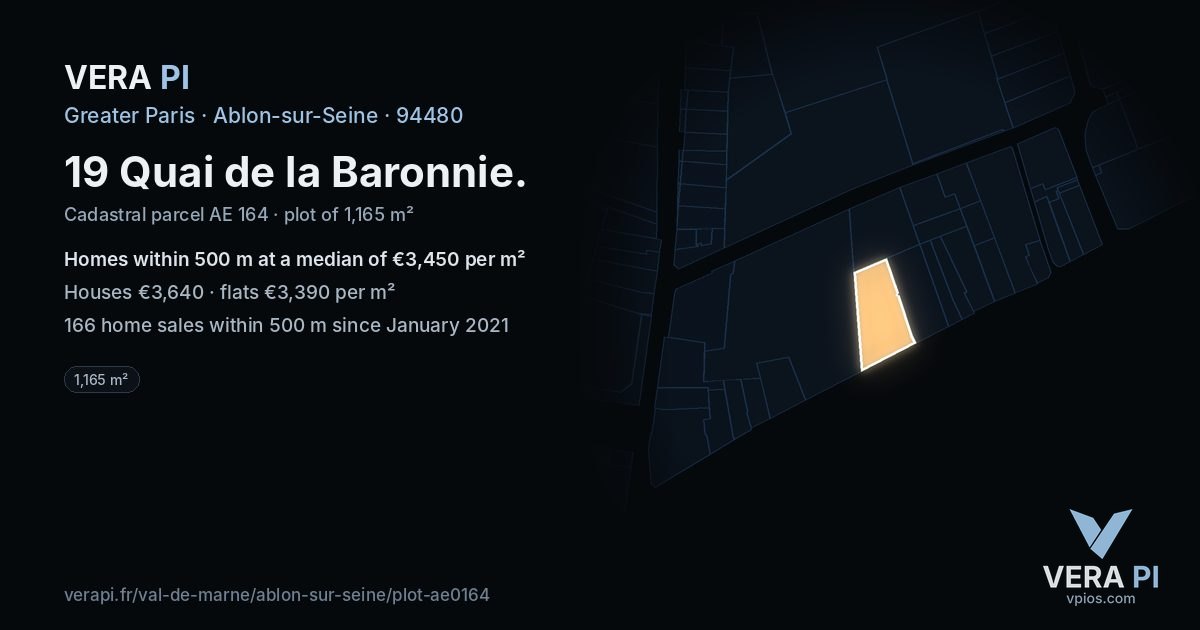 VERA PI
Greater Paris · Ablon-sur-Seine · 94480

19 Quai de la Baronnie.

Cadastral parcel AE 164 · plot of 1,165 m²

Homes within 500 m at a median of €3,450 per m²

Houses €3,640 · flats €3,390 per m²

166 home sales within 500 m since January 2021

1,165 m²

verapi.fr/val-de-marne/ablon-sur-seine/plot-ae0164

VERA PI
vpios.com